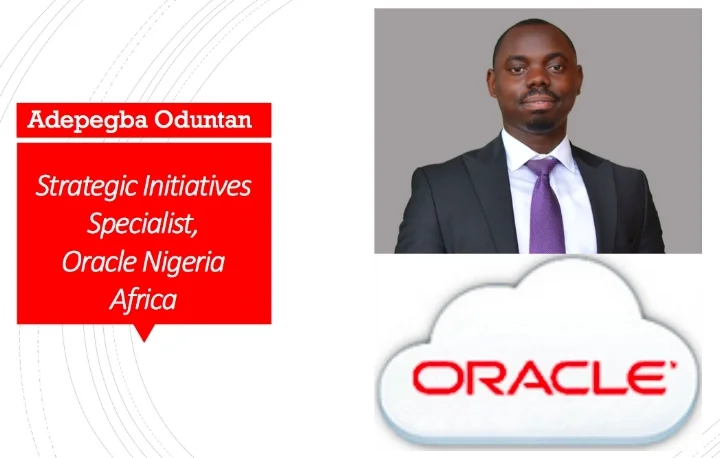 Adepegba Oduntan

Strategic Initiatives Specialist, Oracle Nigeria Africa

ORACLE